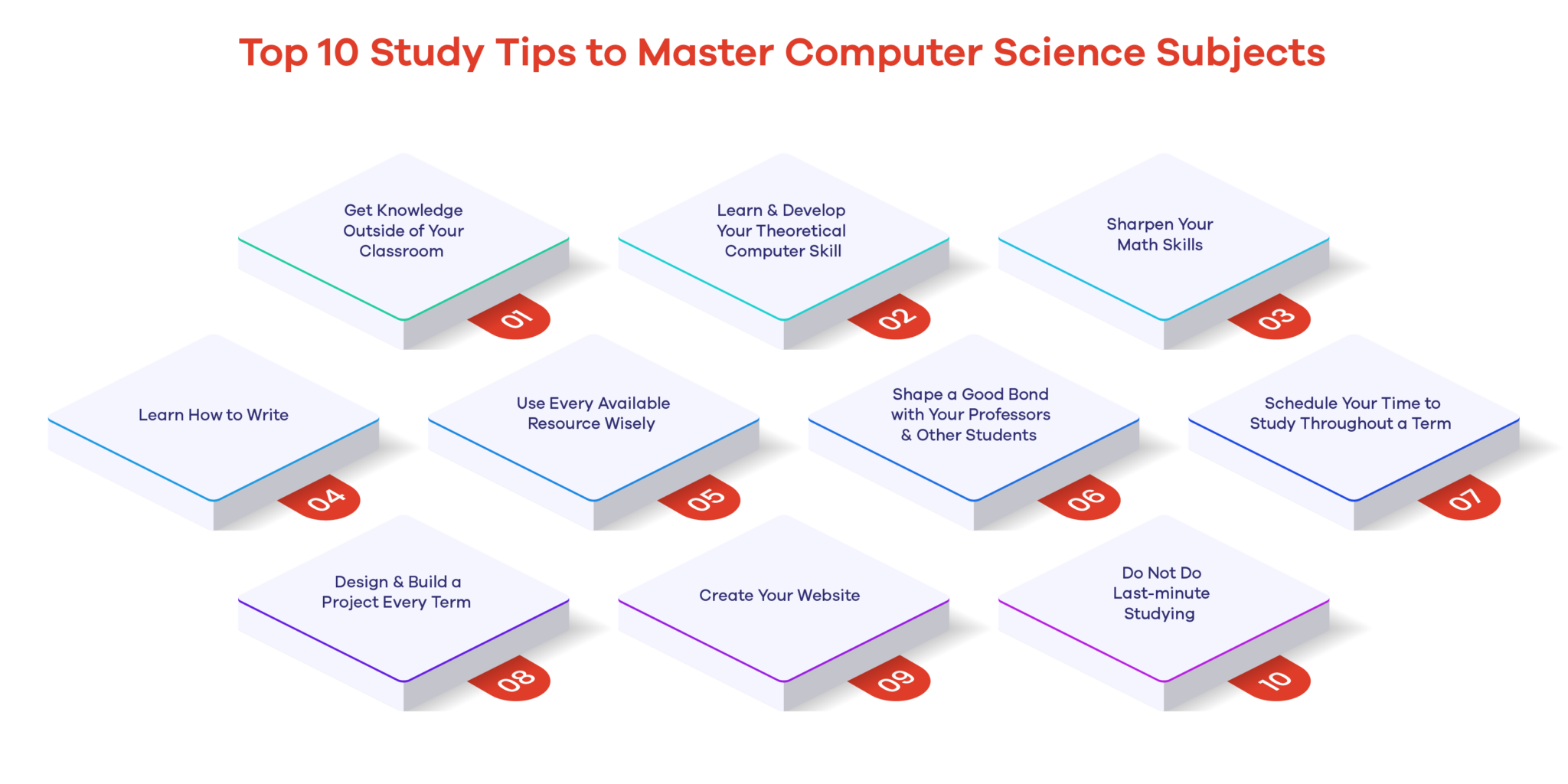 Top 10 Study Tips to Master Computer Science Subjects

Get Knowledge Outside of Your Classroom

01

Learn & Develop Your Theoretical Computer Skill

02

Sharpen Your Math Skills

03

Learn How to Write

04

Use Every Available Resource Wisely

05

Shape a Good Bond with Your Professors & Other Students

06

Schedule Your Time to Study Throughout a Term

07

Design & Build a Project Every Term

08

Create Your Website

09

Do Not Do Last-minute Studying

10